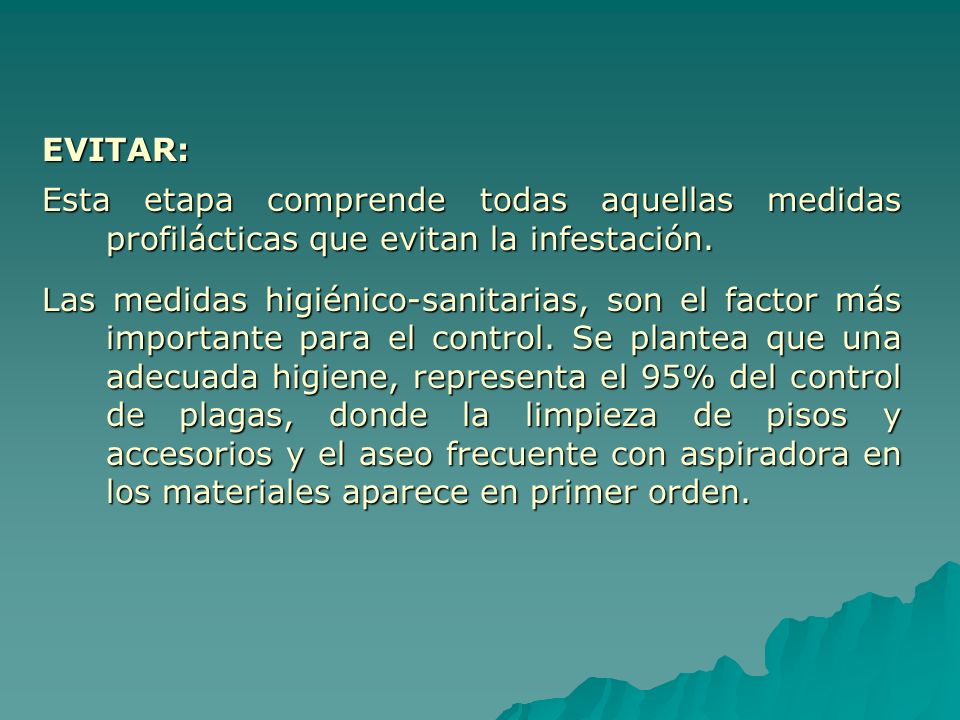 EVITAR:

Esta etapa comprende todas aquellas medidas profilácticas que evitan la infestación.

Las medidas higiénico-sanitarias, son el factor más importante para el control. Se plantea que una adecuada higiene, representa el 95% del control de plagas, donde la limpieza de pisos y accesorios y el aseo frecuente con aspiradora en los materiales aparece en primer orden.